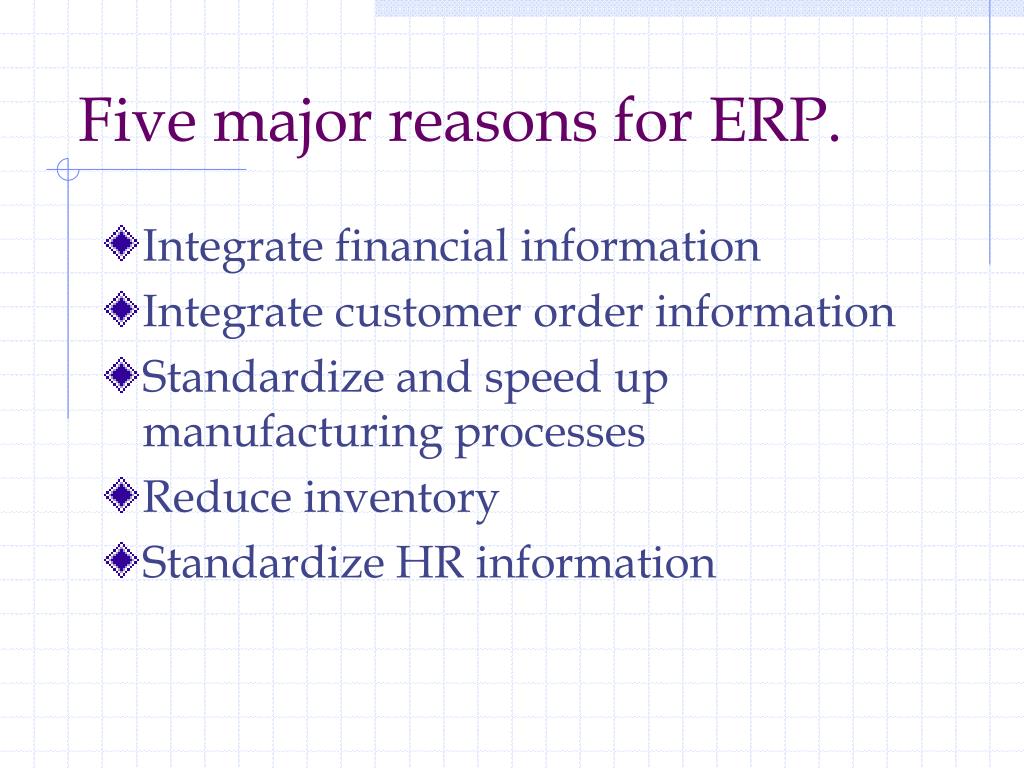 Five major reasons for ERP.

Integrate financial information
Integrate customer order information
Standardize and speed up manufacturing processes
Reduce inventory
Standardize HR information